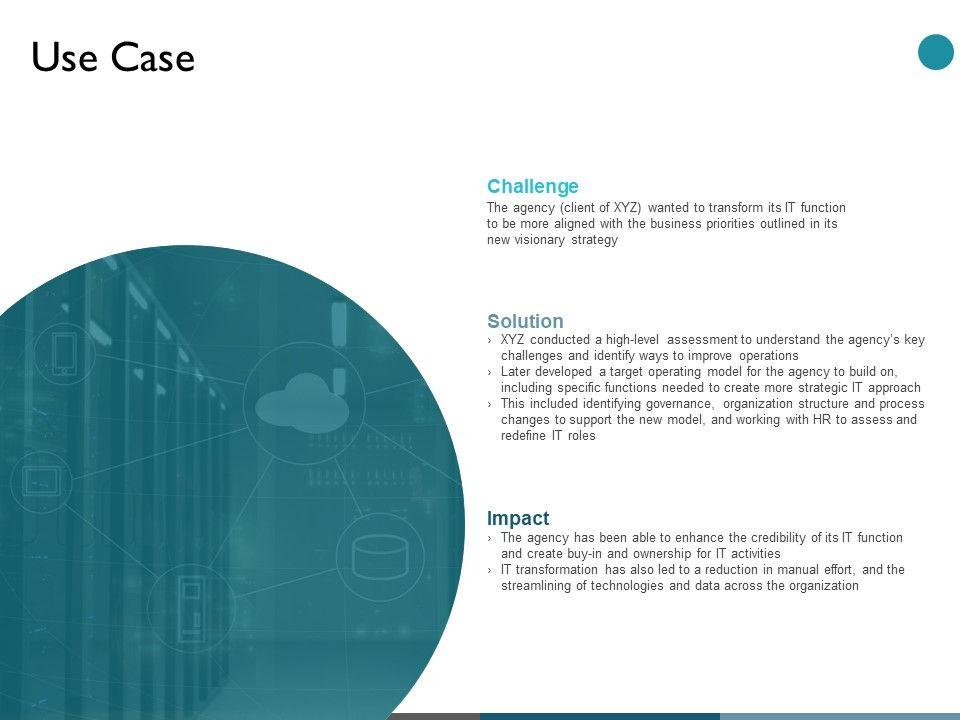 Use Case

Challenge
The agency (client of XYZ) wanted to transform its IT function to be more aligned with the business priorities outlined in its new visionary strategy

Solution
› XYZ conducted a high-level assessment to understand the agency's key challenges and identify ways to improve operations
› Later developed a target operating model for the agency to build on, including specific functions needed to create more strategic IT approach
› This included identifying governance, organization structure and process changes to support the new model, and working with HR to assess and redefine IT roles

Impact
› The agency has been able to enhance the credibility of its IT function and create buy-in and ownership for IT activities
› IT transformation has also led to a reduction in manual effort, and the streamlining of technologies and data across the organization